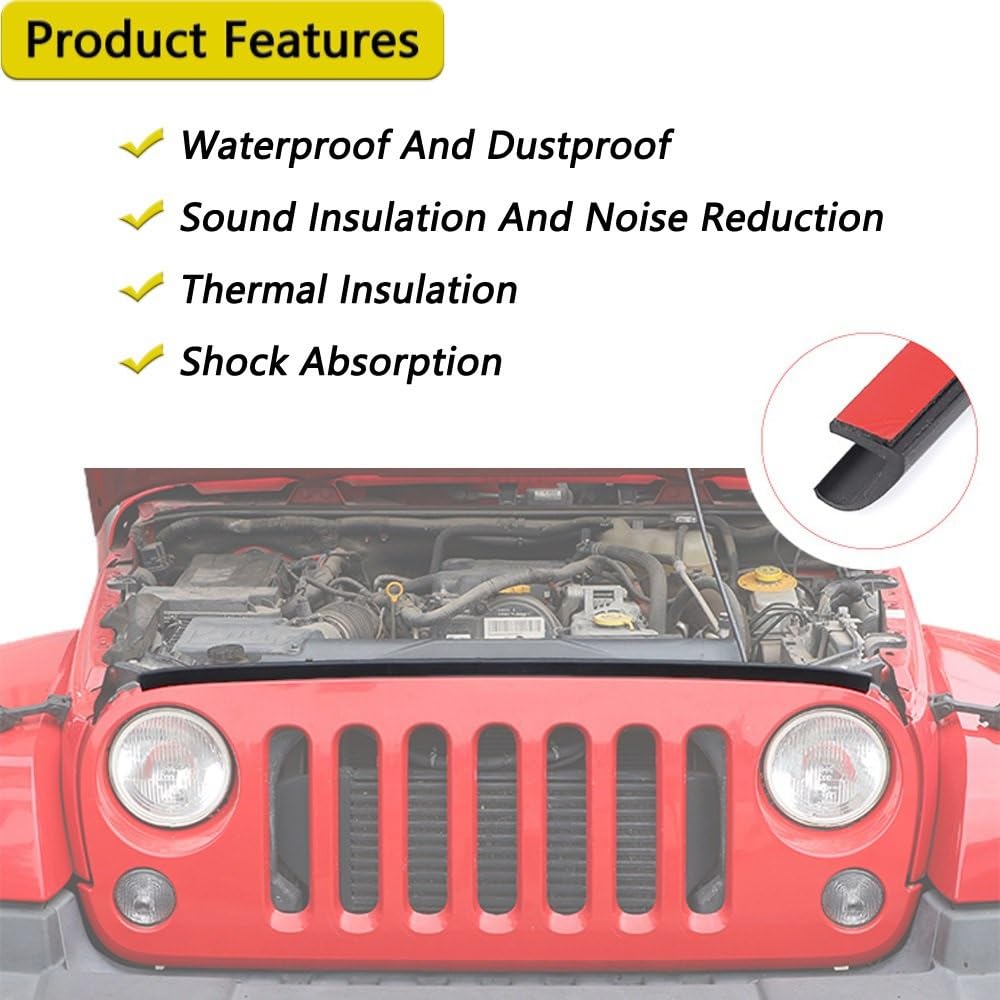 Product Features

Waterproof And Dustproof

Sound Insulation And Noise Reduction

Thermal Insulation

Shock Absorption